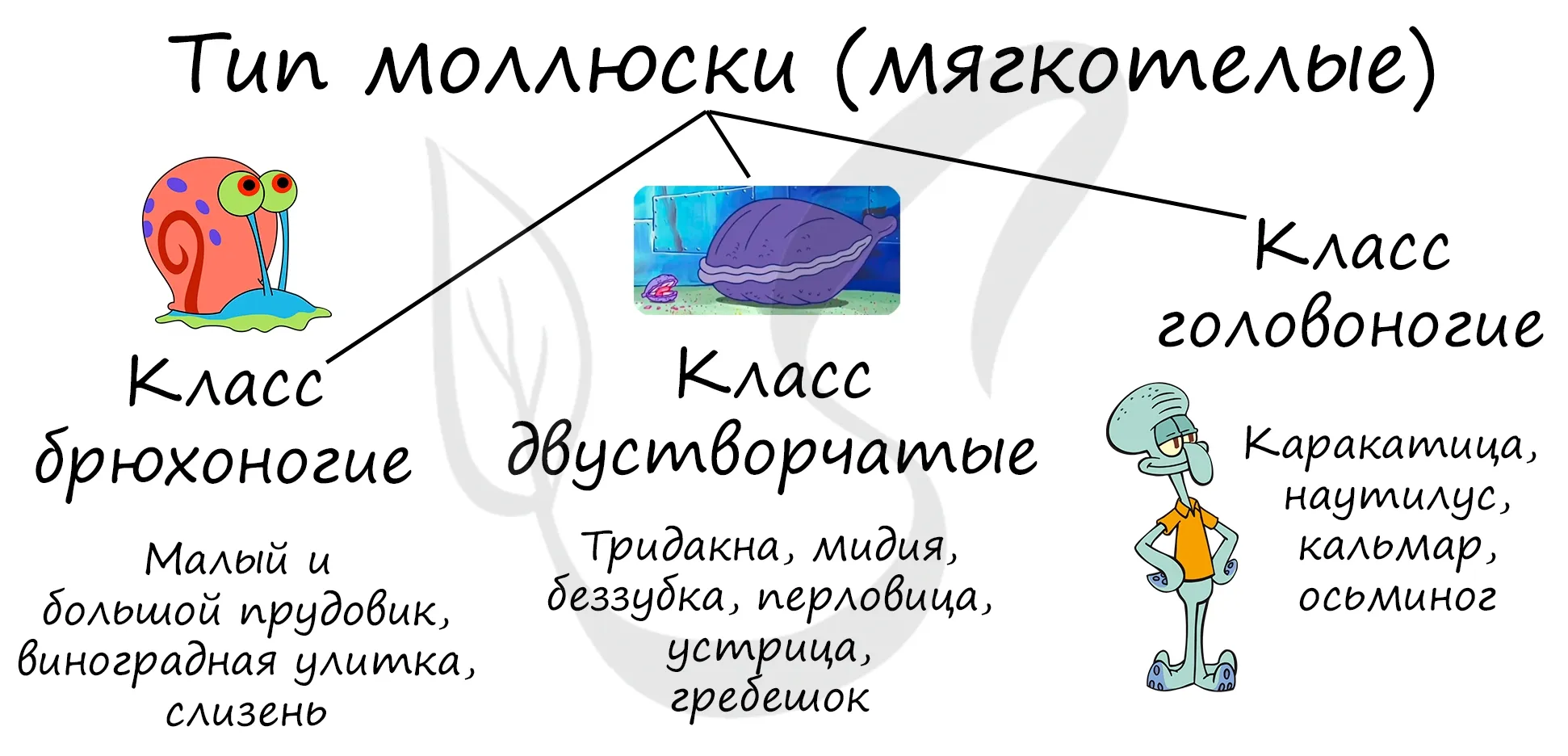 Тип моллюски (мягкотелые)

Класс брюхоногие

Малый и большой прудовик, виноградная улитка, слизень

Класс двустворчатые

Тридакна, мидия, беззубка, перловица, устрица, гребешок

Класс головоногие

Каракатица, наутилус, кальмар, осьминог